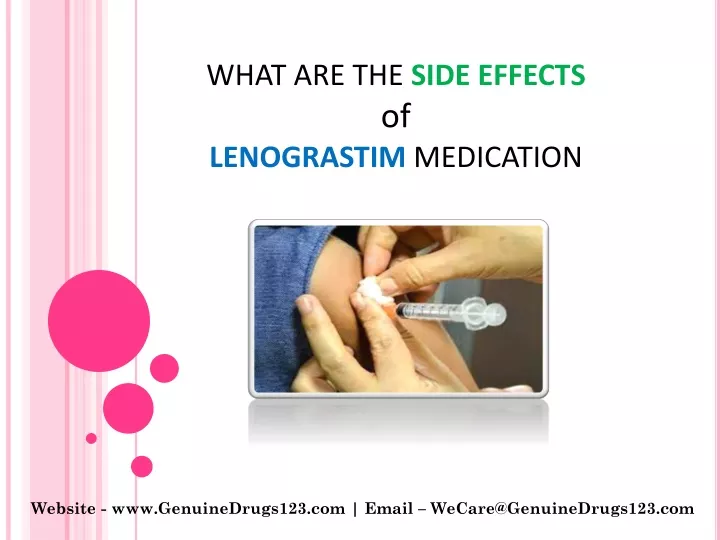 WHAT ARE THE SIDE EFFECTS of LENOGRASTIM MEDICATION

Website - www.GenuineDrugs123.com | Email – WeCare@GenuineDrugs123.com